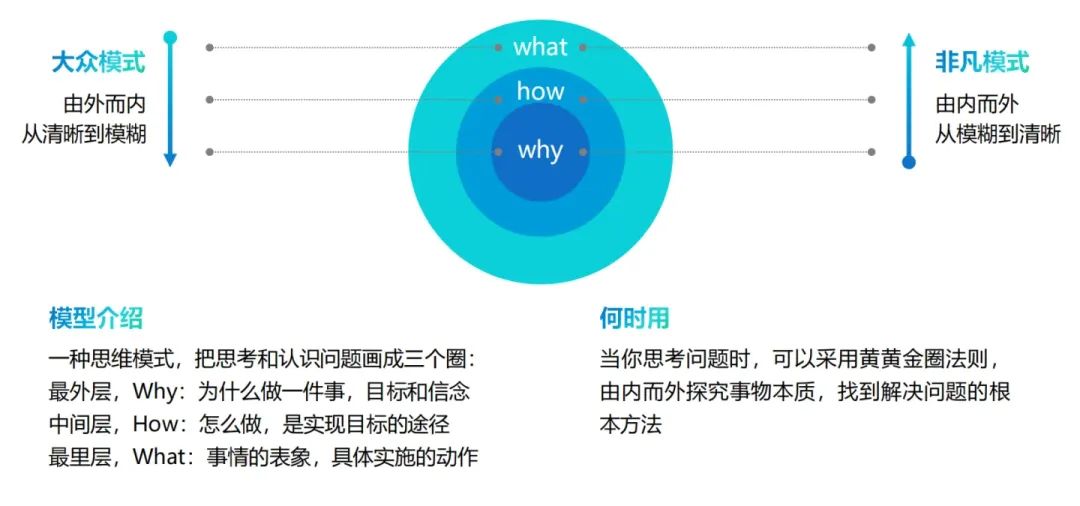 大众模式
由外而内
从清晰到模糊

what
how
why

非凡模式
由内而外
从模糊到清晰

模型介绍
一种思维模式，把思考和认识问题画成三个圈：
最外层，Why：为什么做一件事，目标和信念
中间层，How：怎么做，是实现目标的途径
最里层，What：事情的表象，具体实施的动作

何时用
当你思考问题时，可以采用黄黄金圈法则，由内而外探究事物本质，找到解决问题的根本方法